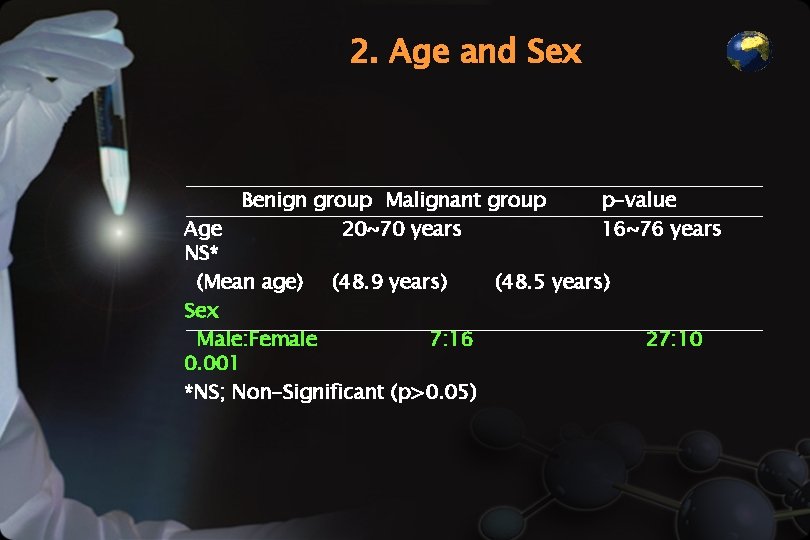 2. Age and Sex

Benign group Malignant group p-value

Age 20~70 years 16~76 years NS*

(Mean age) (48.9 years) (48.5 years)

Sex

Male:Female 7:16 27:10 0.001

*NS; Non-Significant (p>0.05)